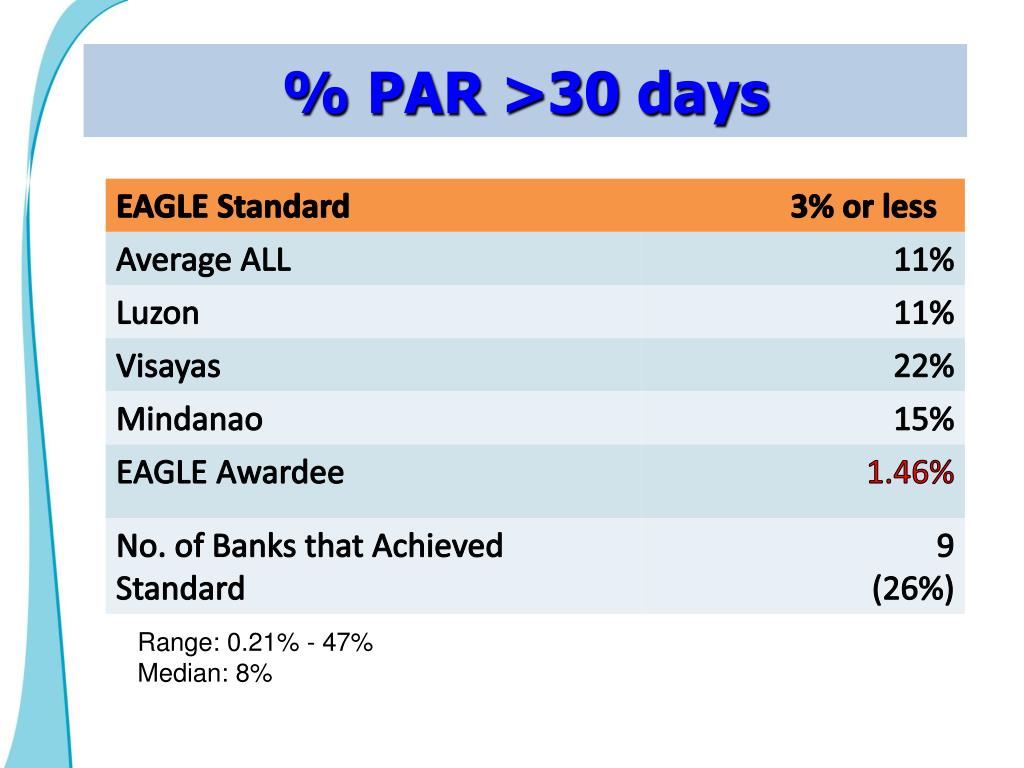 % PAR >30 days

| EAGLE Standard | 3% or less |
|---|---|
| Average ALL | 11% |
| Luzon | 11% |
| Visayas | 22% |
| Mindanao | 15% |
| EAGLE Awardee | 1.46% |
| No. of Banks that Achieved Standard | 9 (26%) |

Range: 0.21% - 47%
Median: 8%